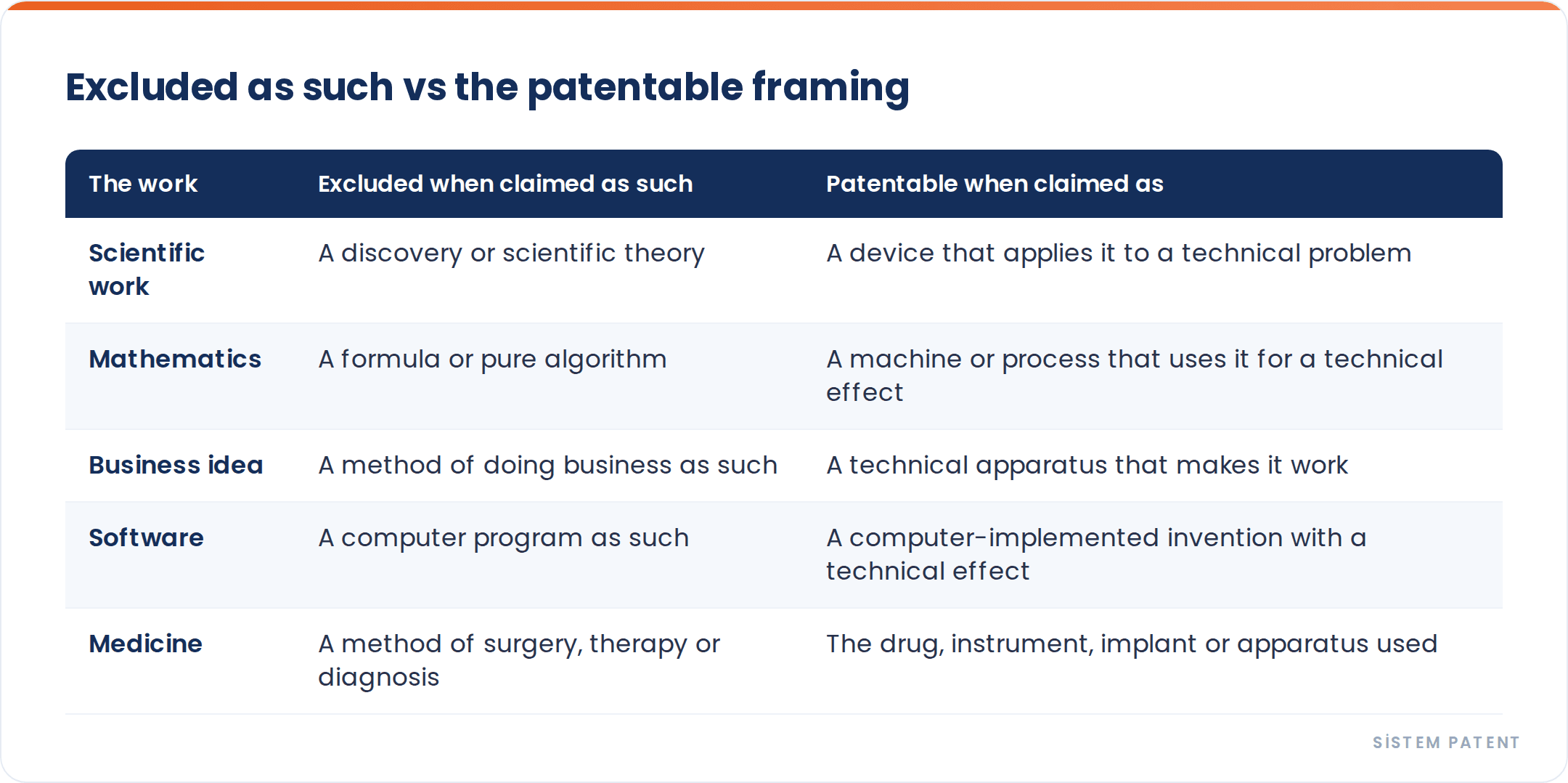 Excluded as such vs the patentable framing

| The work | Excluded when claimed as such | Patentable when claimed as |
|---|---|---|
| Scientific work | A discovery or scientific theory | A device that applies it to a technical problem |
| Mathematics | A formula or pure algorithm | A machine or process that uses it for a technical effect |
| Business idea | A method of doing business as such | A technical apparatus that makes it work |
| Software | A computer program as such | A computer-implemented invention with a technical effect |
| Medicine | A method of surgery, therapy or diagnosis | The drug, instrument, implant or apparatus used |

SİSTEM PATENT